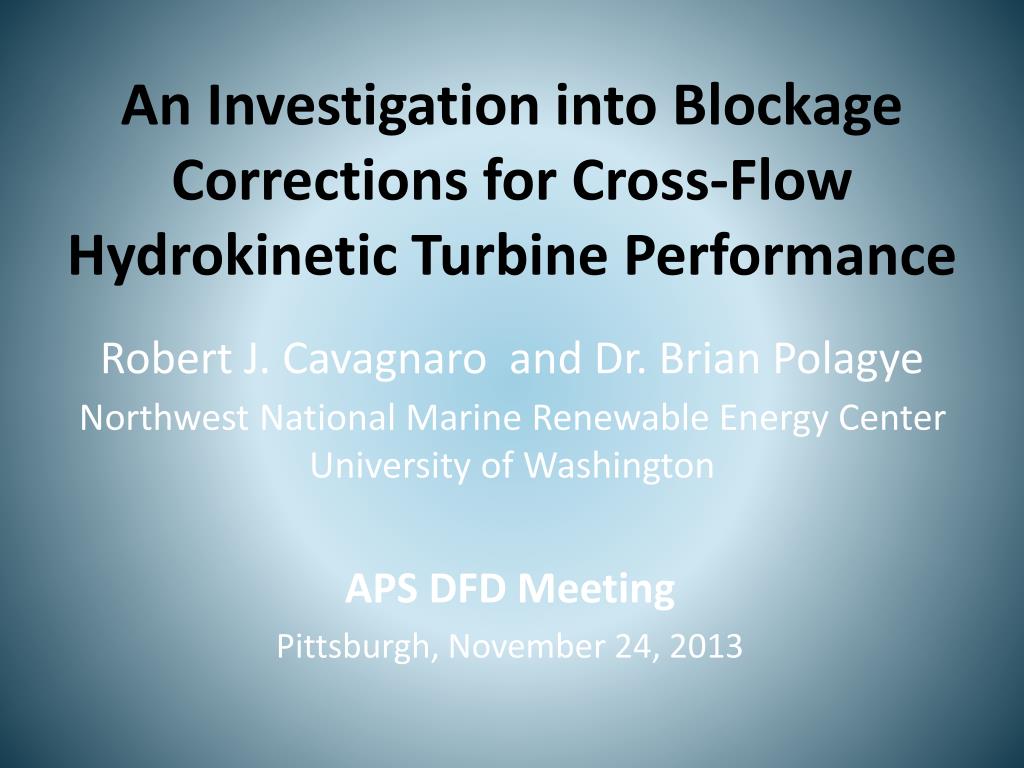 An Investigation into Blockage Corrections for Cross-Flow Hydrokinetic Turbine Performance

Robert J. Cavagnaro  and Dr. Brian Polagye

Northwest National Marine Renewable Energy Center
University of Washington

APS DFD Meeting

Pittsburgh, November 24, 2013